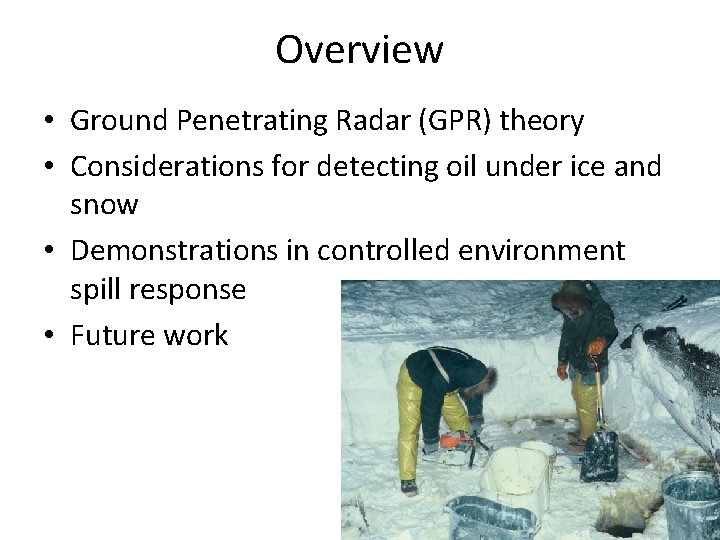 Overview

• Ground Penetrating Radar (GPR) theory
• Considerations for detecting oil under ice and snow
• Demonstrations in controlled environment spill response
• Future work